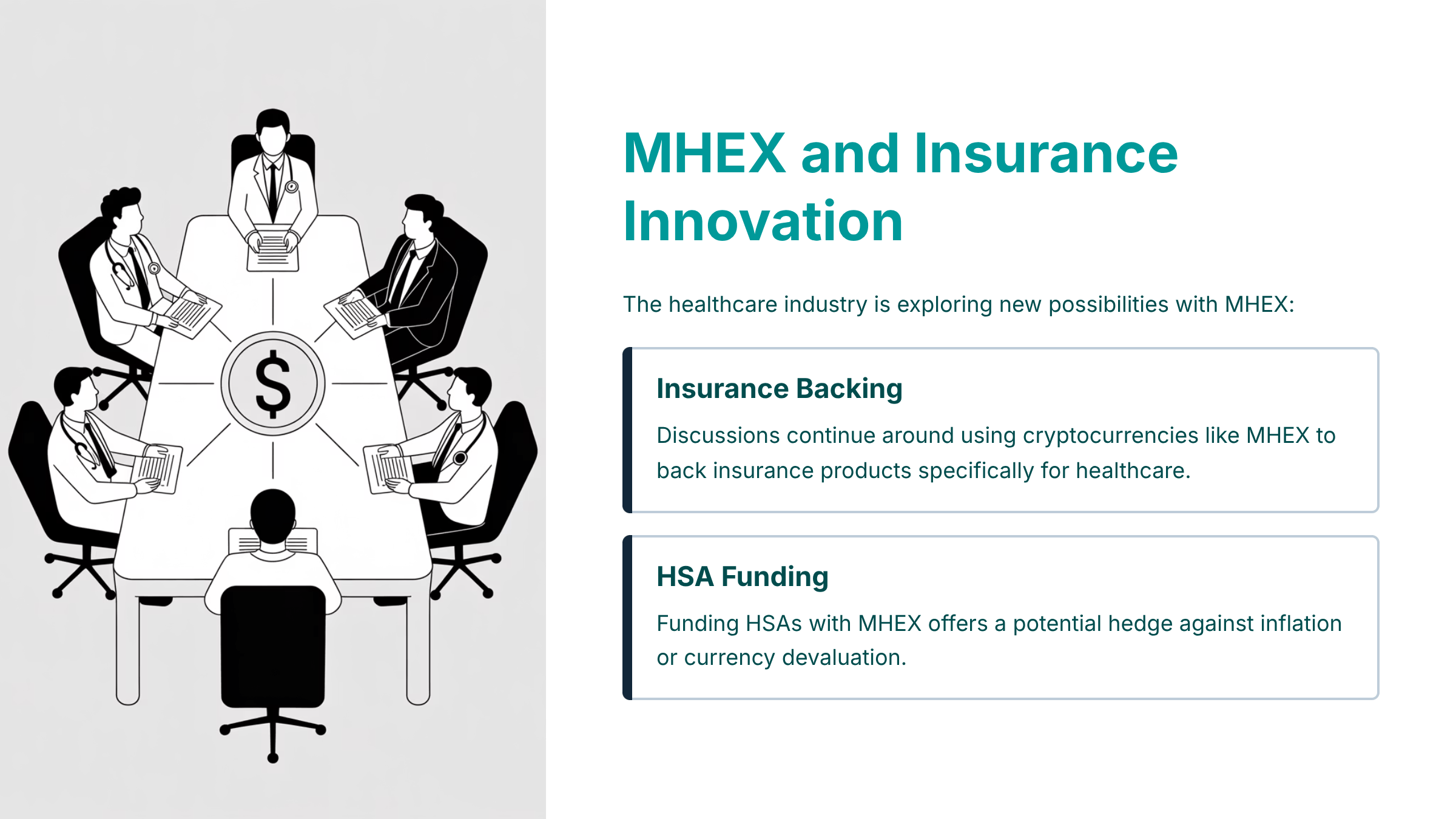 $

MHEX and Insurance Innovation

The healthcare industry is exploring new possibilities with MHEX:

Insurance Backing

Discussions continue around using cryptocurrencies like MHEX to back insurance products specifically for healthcare.

HSA Funding

Funding HSAs with MHEX offers a potential hedge against inflation or currency devaluation.